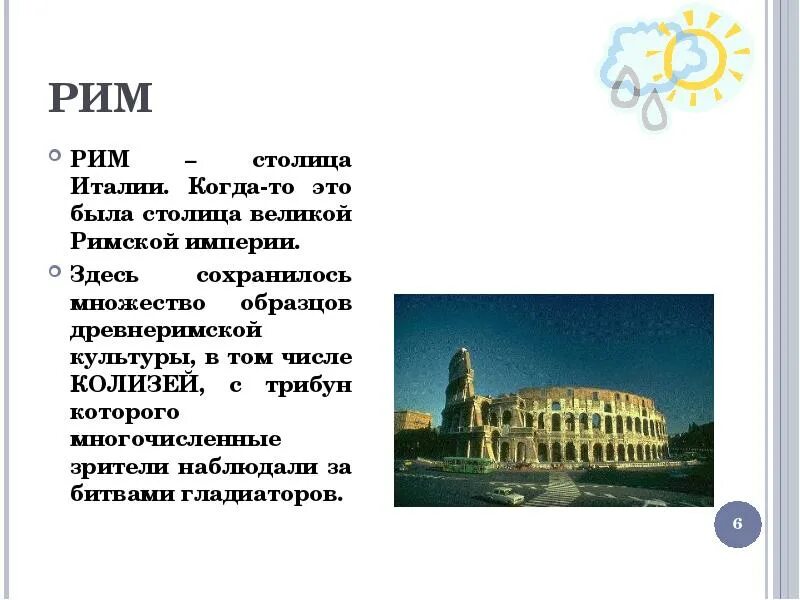 РИМ

РИМ – столица Италии. Когда-то это была столица великой Римской империи.

Здесь сохранилось множество образцов древнеримской культуры, в том числе КОЛИЗЕЙ, с трибун которого многочисленные зрители наблюдали за битвами гладиаторов.

6